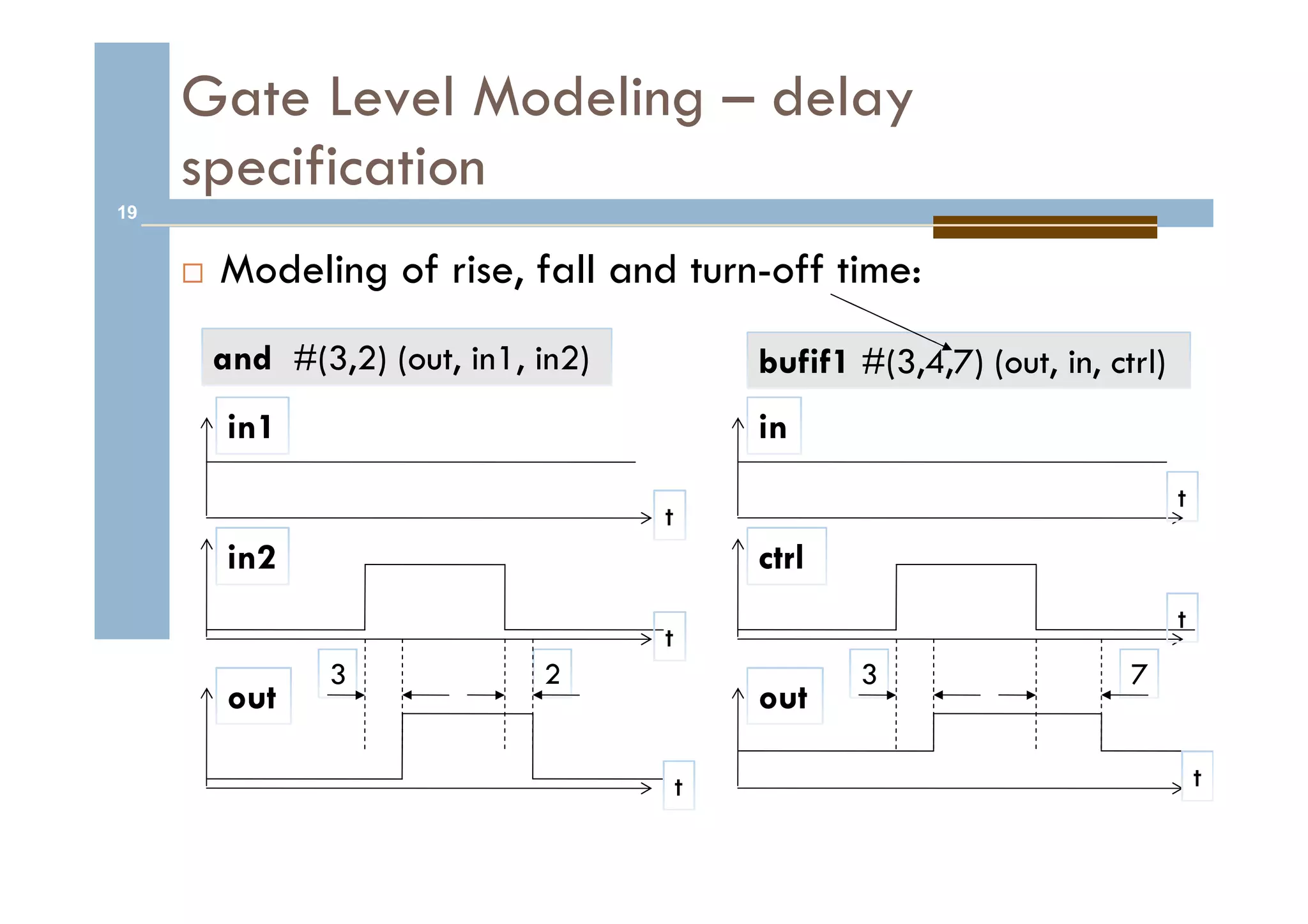 Gate Level Modeling – delay specification

19

□ Modeling of rise, fall and turn-off time:

and #(3,2) (out, in1, in2)

in1

t

in2

t

3

2

out

t

bufif1 #(3,4,7) (out, in, ctrl)

in

t

ctrl

t

3

7

out

t